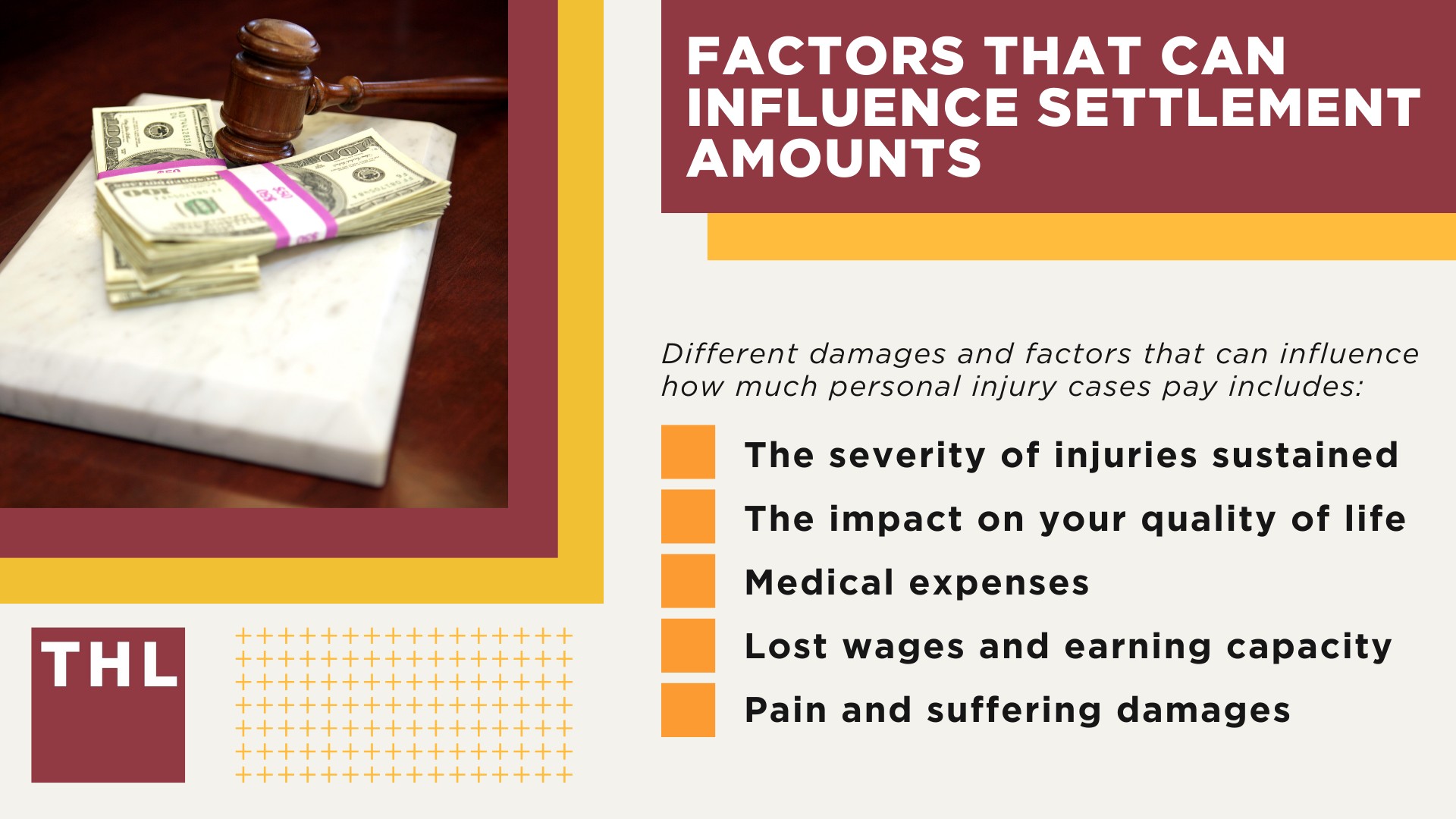 FACTORS THAT CAN INFLUENCE SETTLEMENT AMOUNTS

Different damages and factors that can influence how much personal injury cases pay includes:

The severity of injuries sustained

The impact on your quality of life

Medical expenses

Lost wages and earning capacity

Pain and suffering damages

THL